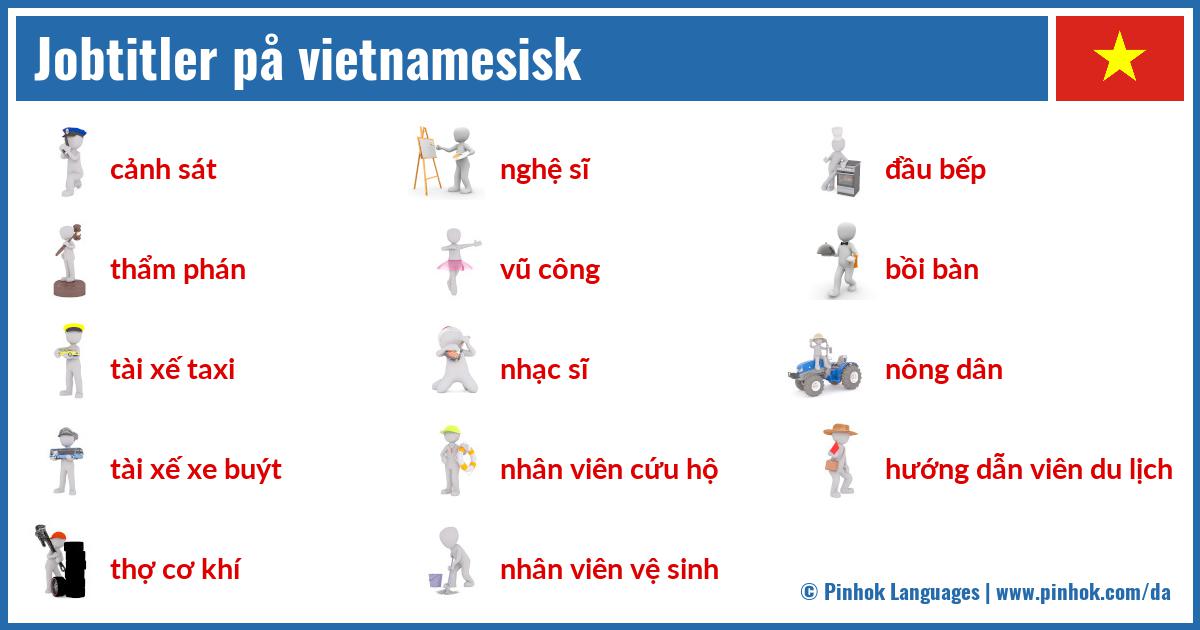 Jobtitler på vietnamesisk

cảnh sát

thẩm phán

tài xế taxi

tài xế xe buýt

thợ cơ khí

nghệ sĩ

vũ công

nhạc sĩ

nhân viên cứu hộ

nhân viên vệ sinh

đầu bếp

bồi bàn

nông dân

hướng dẫn viên du lịch

© Pinhok Languages | www.pinhok.com/da